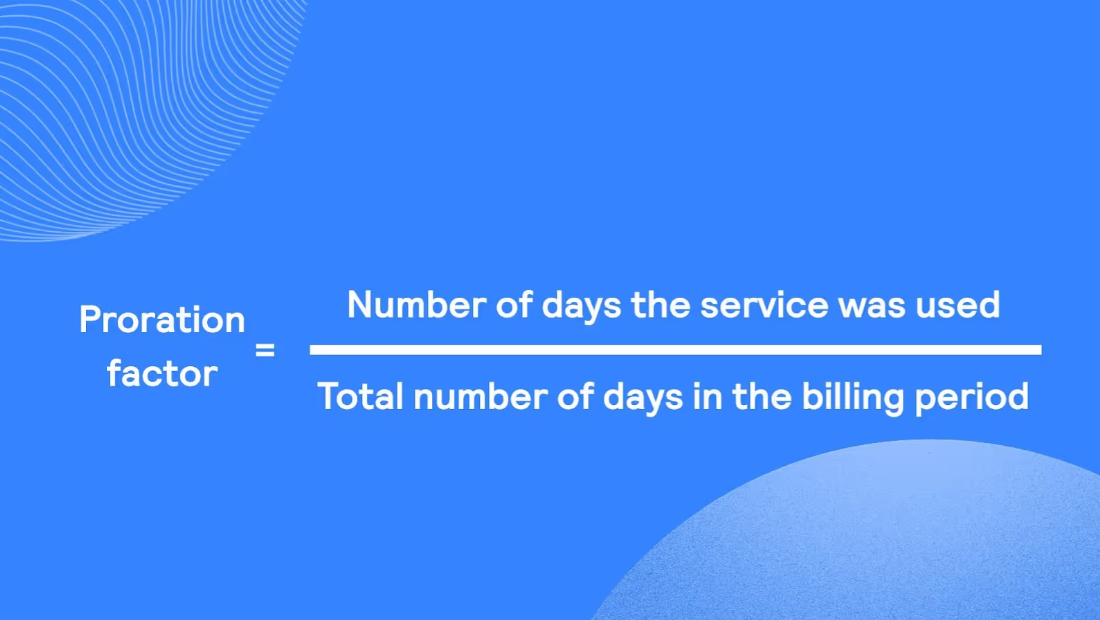 $\text{Proration factor} = \frac{\text{Number of days the service was used}}{\text{Total number of days in the billing period}}$